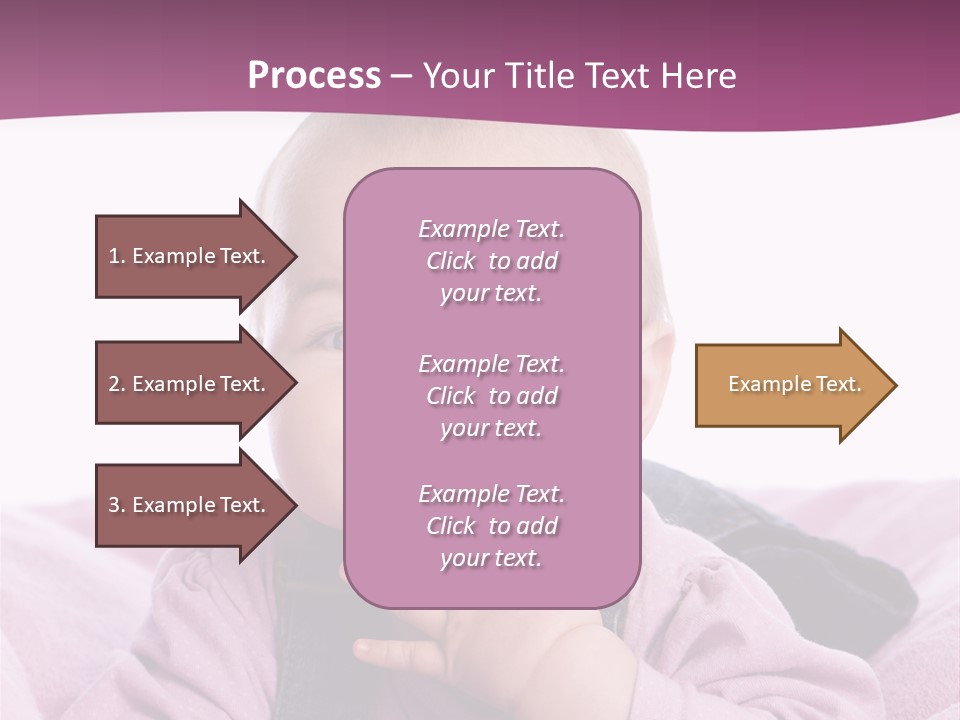 Process – Your Title Text Here

1. Example Text.

2. Example Text.

3. Example Text.

Example Text. Click to add your text.

Example Text. Click to add your text.

Example Text. Click to add your text.

Example Text.